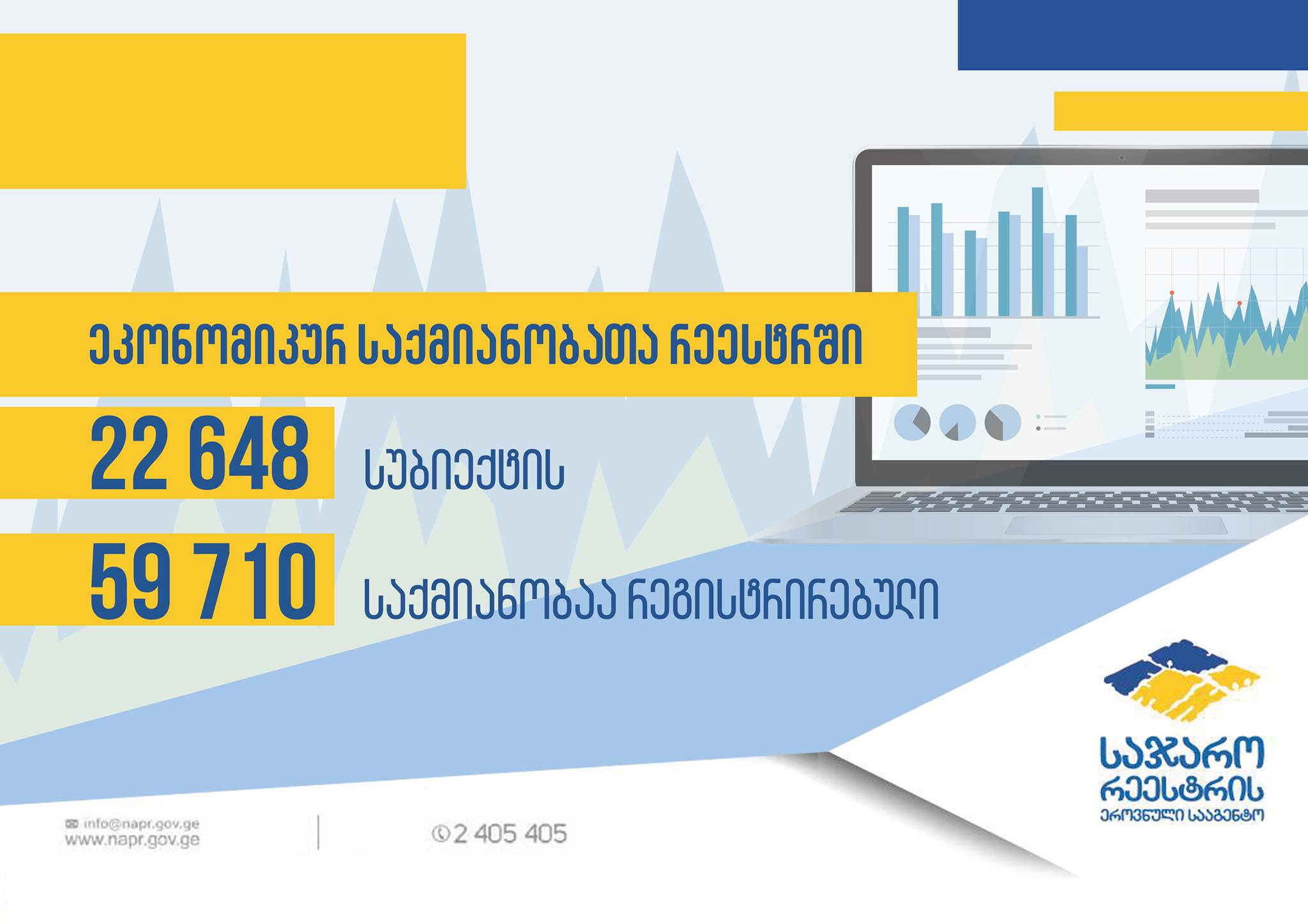 ეკონომიკურ საქმიანობათა რეესტრში

22 648 სუბიექტის

59 710 საქმიანობაა რეგისტრირებული

საჯარო რეესტრის ეროვნული სააგენტო

info@napr.gov.ge
www.napr.gov.ge

2 405 405